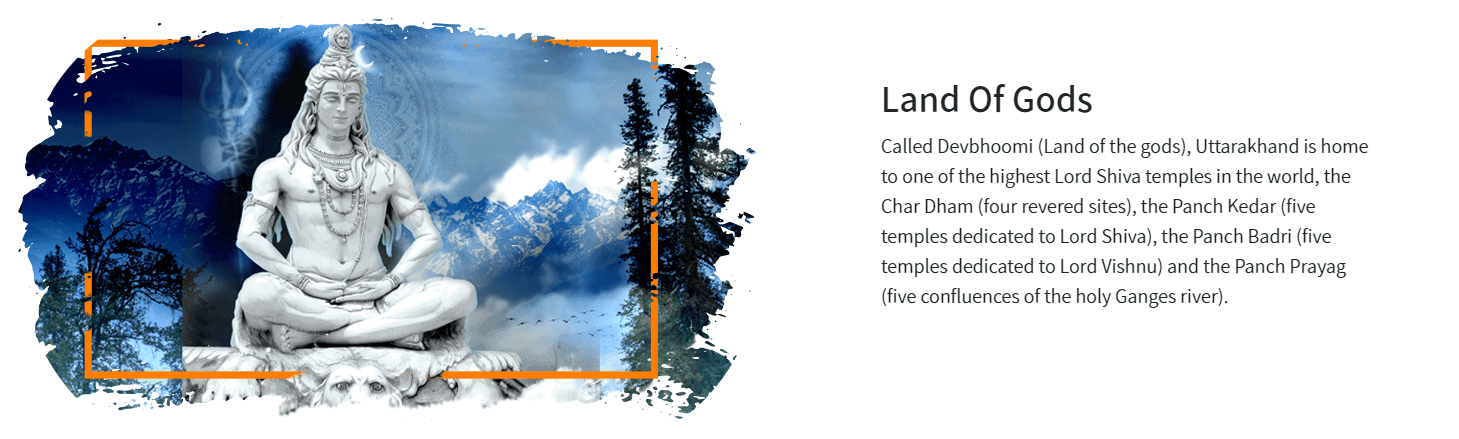 Land Of Gods

Called Devbhoomi (Land of the gods), Uttarakhand is home to one of the highest Lord Shiva temples in the world, the Char Dham (four revered sites), the Panch Kedar (five temples dedicated to Lord Shiva), the Panch Badri (five temples dedicated to Lord Vishnu) and the Panch Prayag (five confluences of the holy Ganges river).